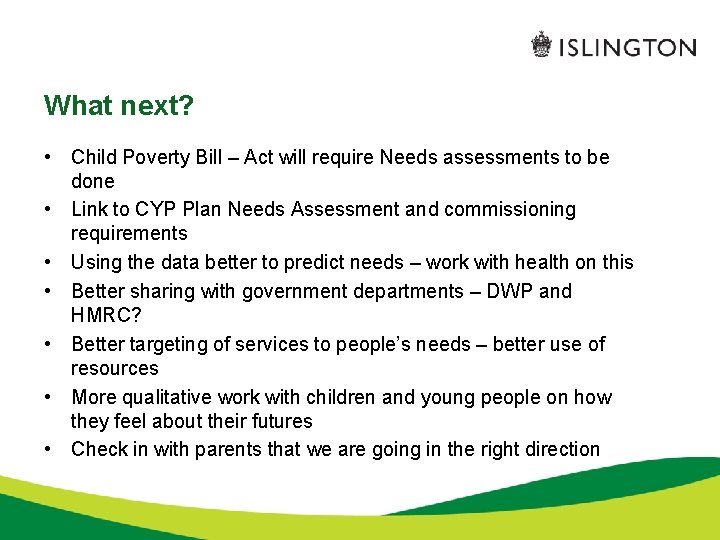 ISLINGTON

What next?

• Child Poverty Bill – Act will require Needs assessments to be done
• Link to CYP Plan Needs Assessment and commissioning requirements
• Using the data better to predict needs – work with health on this
• Better sharing with government departments – DWP and HMRC?
• Better targeting of services to people's needs – better use of resources
• More qualitative work with children and young people on how they feel about their futures
• Check in with parents that we are going in the right direction